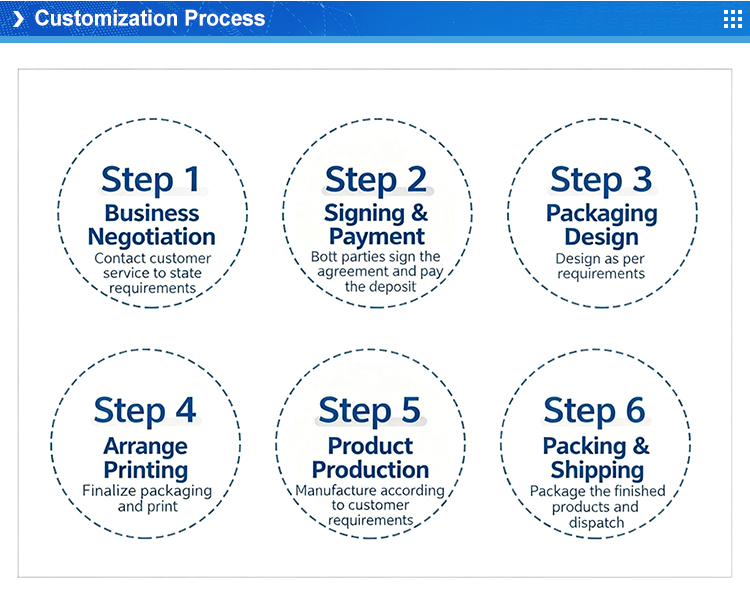 Customization Process

Step 1
Business Negotiation
Contact customer service to state requirements

Step 2
Signing & Payment
Bott parties sign the agreement and pay the deposit

Step 3
Packaging Design
Design as per requirements

Step 4
Arrange Printing
Finalize packaging and print

Step 5
Product Production
Manufacture according to customer requirements

Step 6
Packing & Shipping
Package the finished products and dispatch